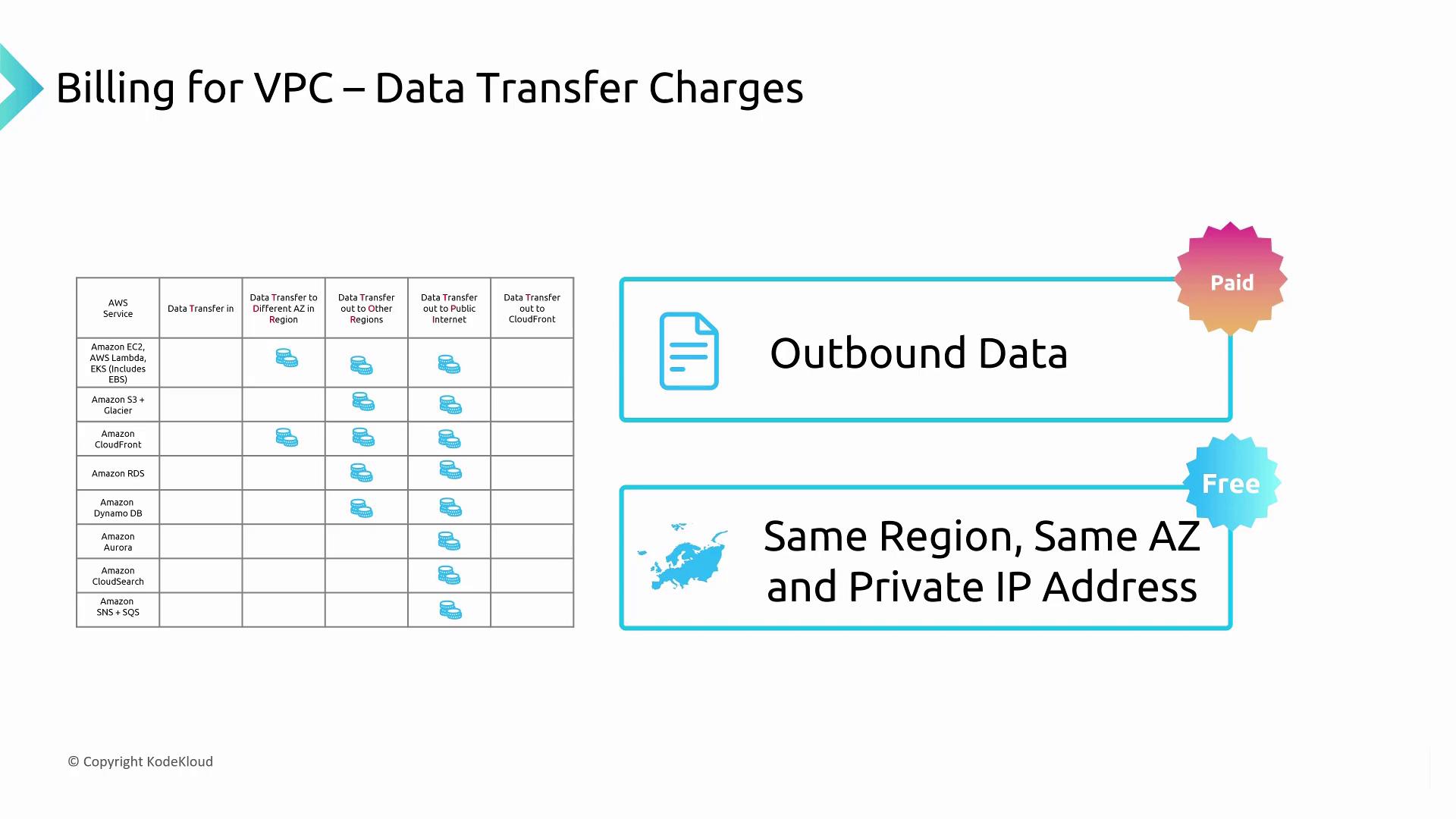 Billing for VPC – Data Transfer Charges

| AWS Service | Data Transfer in | Data Transfer to Different AZ in Region | Data Transfer out to Other Regions | Data Transfer out to Public Internet | Data Transfer out to CloudFront |
|---|---|---|---|---|---|
| Amazon EC2, AWS Lambda, EKS (Includes EBS) | | | | | |
| Amazon S3 + Glacier | | | | | |
| Amazon CloudFront | | | | | |
| Amazon RDS | | | | | |
| Amazon Dynamo DB | | | | | |
| Amazon Aurora | | | | | |
| Amazon CloudSearch | | | | | |
| Amazon SNS + SQS | | | | | |

Paid

Outbound Data

Free

Same Region, Same AZ and Private IP Address

© Copyright KodeKloud